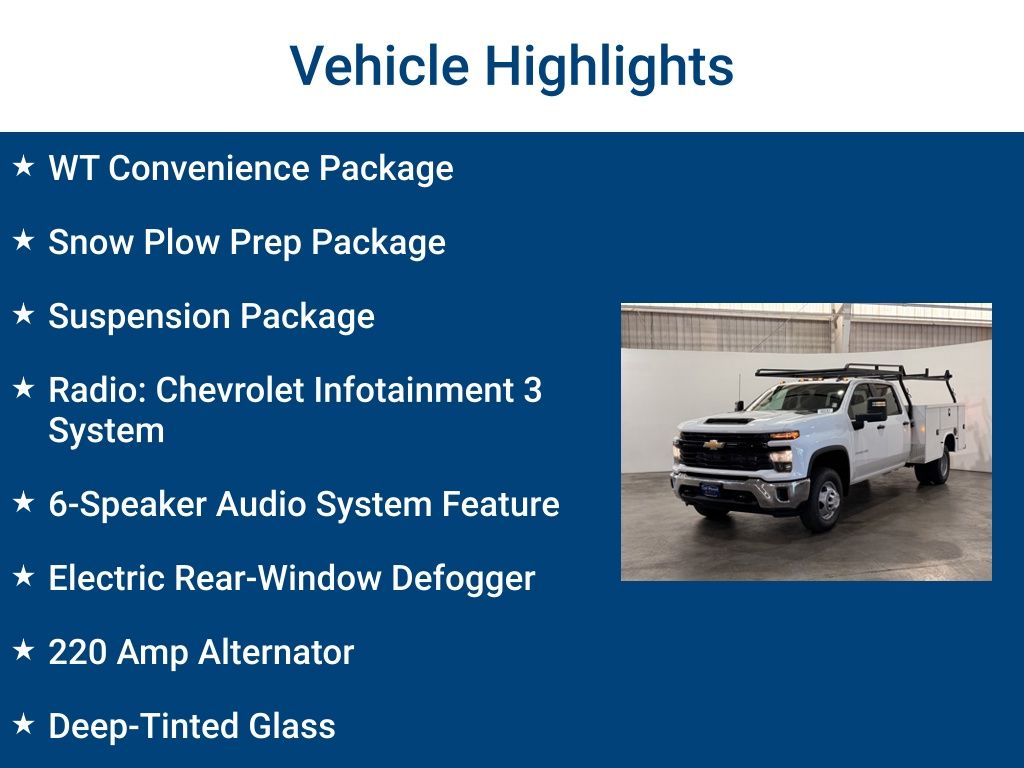 Vehicle Highlights

★ WT Convenience Package

★ Snow Plow Prep Package

★ Suspension Package

★ Radio: Chevrolet Infotainment 3 System

★ 6-Speaker Audio System Feature

★ Electric Rear-Window Defogger

★ 220 Amp Alternator

★ Deep-Tinted Glass